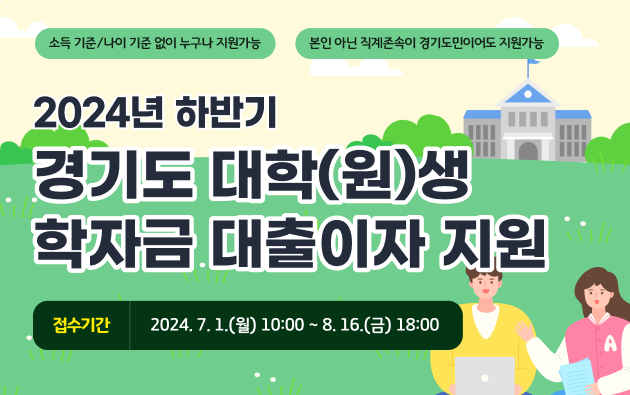 소득 기준/나이 기준 없이 누구나 지원가능

본인 아닌 직계존속이 경기도민이어도 지원가능

2024년 하반기

경기도 대학(원)생 학자금 대출이자 지원

접수기간

2024. 7. 1.(월) 10:00 ~ 8. 16.(금) 18:00

A